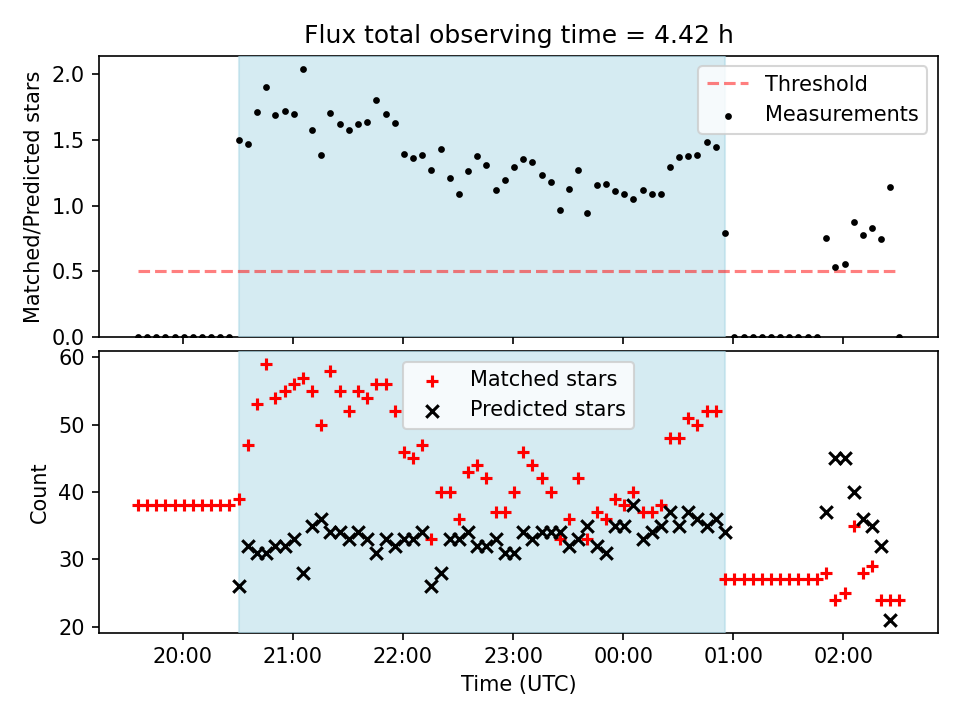 Flux total observing time = 4.42 h

Matched/Predicted stars

2.0
1.5
1.0
0.5
0.0

Threshold
Measurements

Count

60
50
40
30
20

Matched stars
Predicted stars

20:00
21:00
22:00
23:00
00:00
01:00
02:00

Time (UTC)